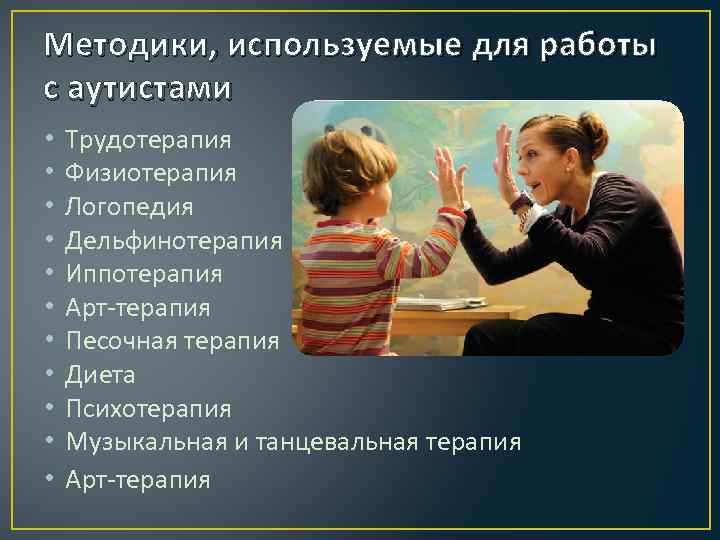 Методики, используемые для работы с аутистами

• Трудотерапия
• Физиотерапия
• Логопедия
• Дельфинотерапия
• Иппотерапия
• Арт-терапия
• Песочная терапия
• Диета
• Психотерапия
• Музыкальная и танцевальная терапия
• Арт-терапия